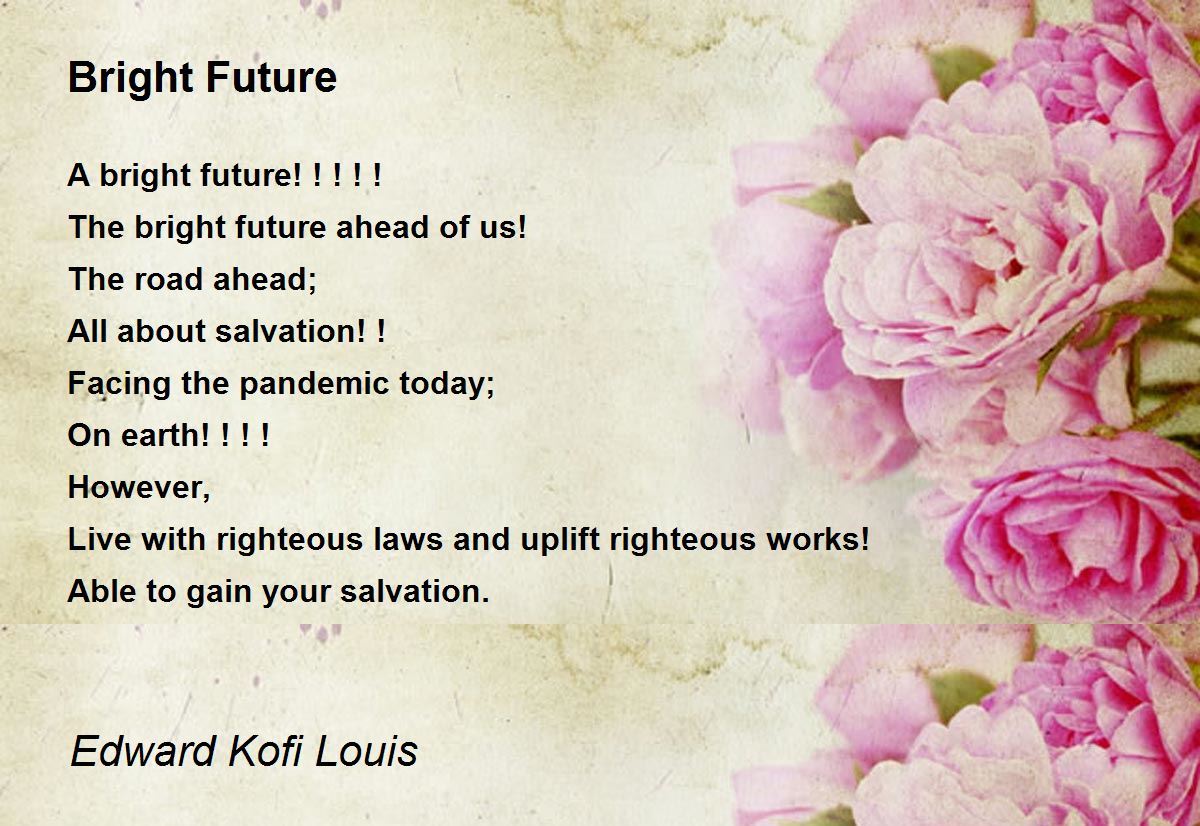 Bright Future

A bright future! ! ! ! !
The bright future ahead of us!
The road ahead;
All about salvation! !
Facing the pandemic today;
On earth! ! ! !
However,
Live with righteous laws and uplift righteous works!
Able to gain your salvation.

Edward Kofi Louis